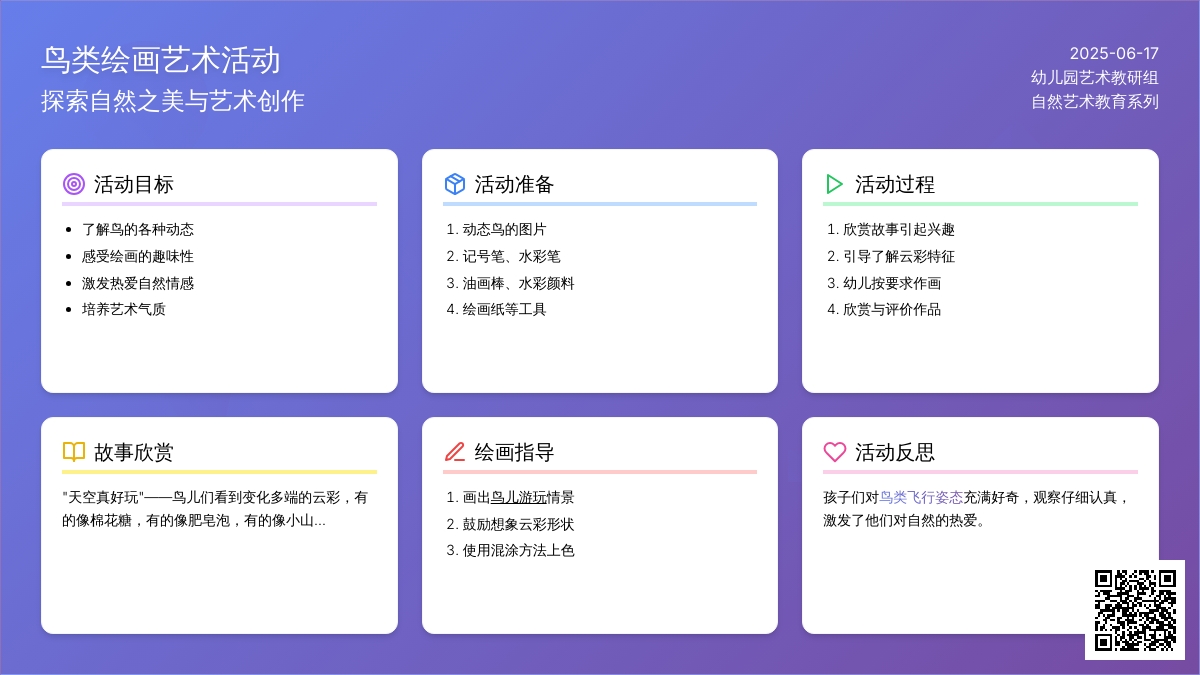 鸟类绘画艺术活动
探索自然之美与艺术创作

2025-06-17
幼儿园艺术教研组
自然艺术教育系列

活动目标

- 了解鸟的各种动态
- 感受绘画的趣味性
- 激发热爱自然情感
- 培养艺术气质

活动准备

1. 动态鸟的图片
2. 记号笔、水彩笔
3. 油画棒、水彩颜料
4. 绘画纸等工具

活动过程

1. 欣赏故事引起兴趣
2. 引导了解云彩特征
3. 幼儿按要求作画
4. 欣赏与评价作品

故事欣赏

"天空真好玩"——鸟儿们看到变化多端的云彩，有的像棉花糖，有的像肥皂泡，有的像小山...

绘画指导

1. 画出鸟儿游玩情景
2. 鼓励想象云彩形状
3. 使用混涂方法上色

活动反思

孩子们对鸟类飞行姿态充满好奇，观察仔细认真，激发了他们对自然的热爱。